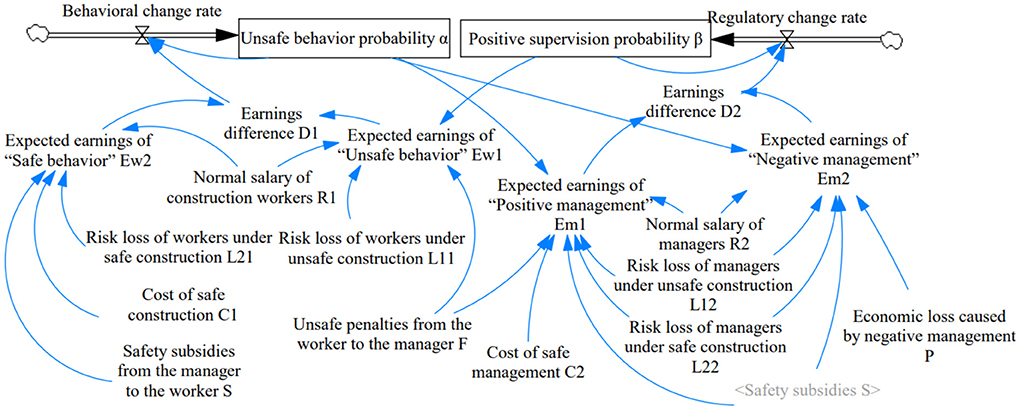 Behavioral change rate

Unsafe behavior probability α

Positive supervision probability β

Regulatory change rate

Earnings difference D1

Earnings difference D2

Expected earnings of "Safe behavior" Ew2

Expected earnings of "Unsafe behavior" Ew1

Expected earnings of "Negative management" Em2

Normal salary of construction workers R1

Expected earnings of "Positive management" Em1

Normal salary of managers R2

Risk loss of workers under safe construction L21

Risk loss of workers under unsafe construction L11

Risk loss of managers under unsafe construction L12

Cost of safe construction C1

Unsafe penalties from the worker to the manager F

Risk loss of managers under safe construction L22

Economic loss caused by negative management P

Safety subsidies from the manager to the worker S

Cost of safe management C2

<Safety subsidies S>